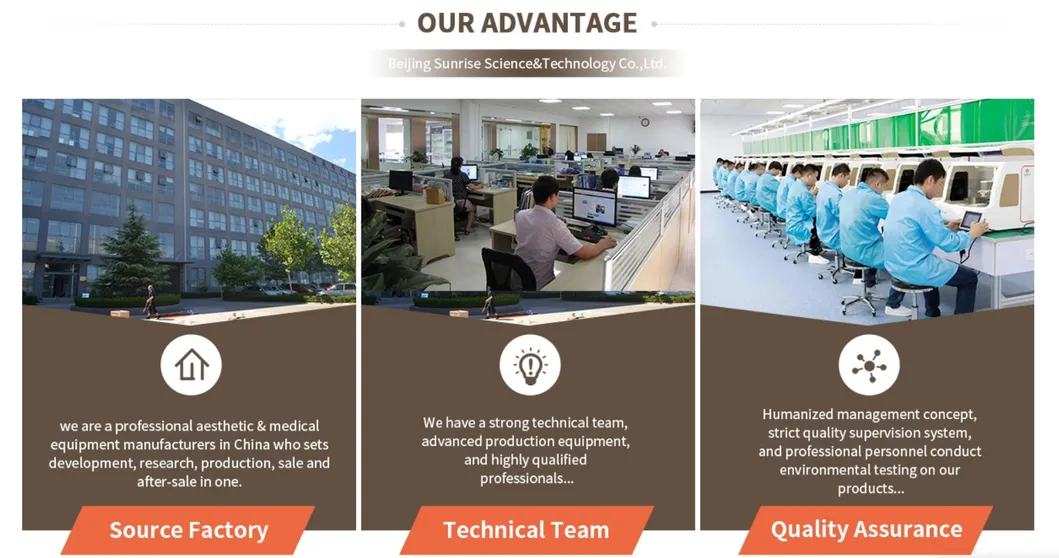 OUR ADVANTAGE

Beijing Sunrise Science&Technology Co.,Ltd.

we are a professional aesthetic & medical equipment manufacturers in China who sets development, research, production, sale and after-sale in one.

Source Factory

We have a strong technical team, advanced production equipment, and highly qualified professionals...

Technical Team

Humanized management concept, strict quality supervision system, and professional personnel conduct environmental testing on our products...

Quality Assurance